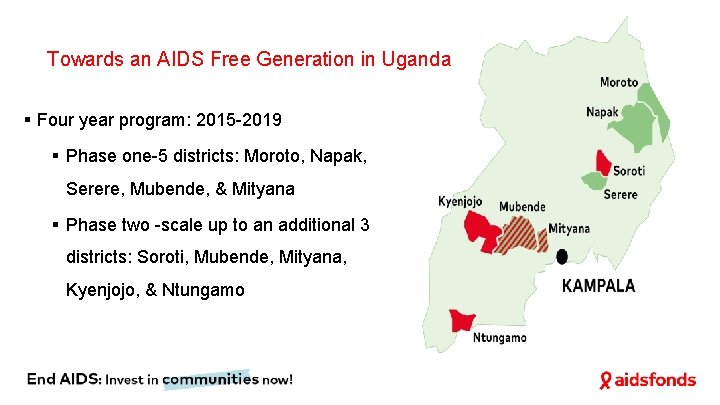 Towards an AIDS Free Generation in Uganda

▪ Four year program: 2015-2019

▪ Phase one-5 districts: Moroto, Napak, Serere, Mubende, & Mityana

▪ Phase two -scale up to an additional 3 districts: Soroti, Mubende, Mityana, Kyenjojo, & Ntungamo

Moroto
Napak
Soroti
Serere
Kyenjojo
Mubende
Mityana
KAMPALA
Ntungamo

End AIDS: Invest in communities now!

aidsfonds